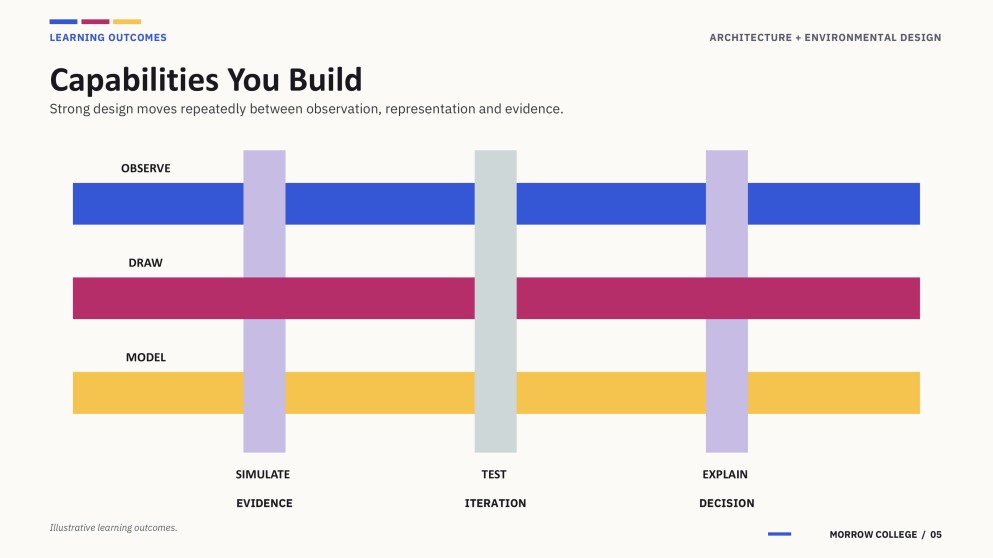 LEARNING OUTCOMES

ARCHITECTURE + ENVIRONMENTAL DESIGN

Capabilities You Build

Strong design moves repeatedly between observation, representation and evidence.

OBSERVE

DRAW

MODEL

SIMULATE

EVIDENCE

TEST

ITERATION

EXPLAIN

DECISION

Illustrative learning outcomes.

MORROW COLLEGE / 05